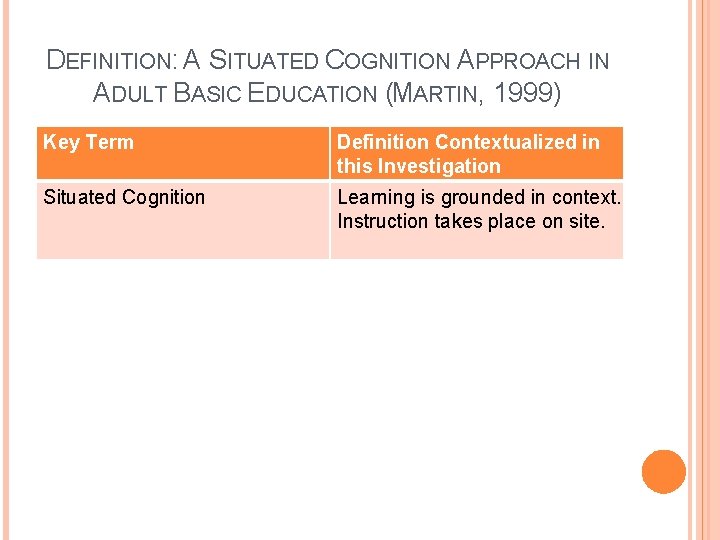 DEFINITION: A SITUATED COGNITION APPROACH IN ADULT BASIC EDUCATION (MARTIN, 1999)

| Key Term | Definition Contextualized in this Investigation |
|---|---|
| Situated Cognition | Learning is grounded in context. Instruction takes place on site. |